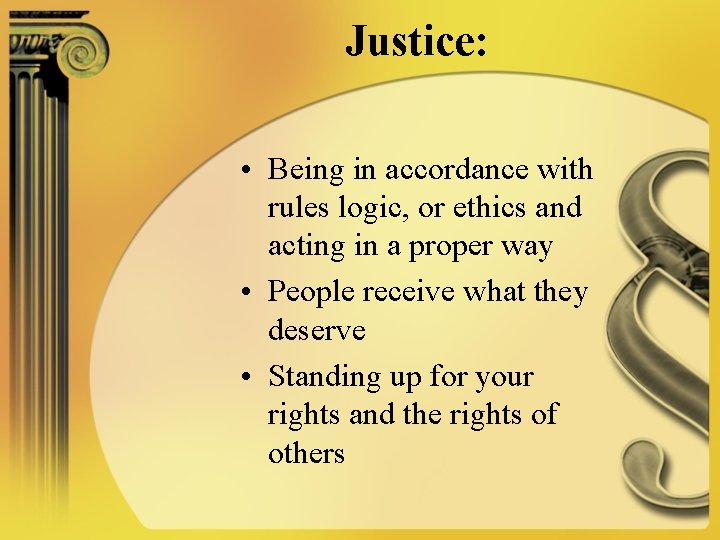 Justice:

• Being in accordance with rules logic, or ethics and acting in a proper way
• People receive what they deserve
• Standing up for your rights and the rights of others